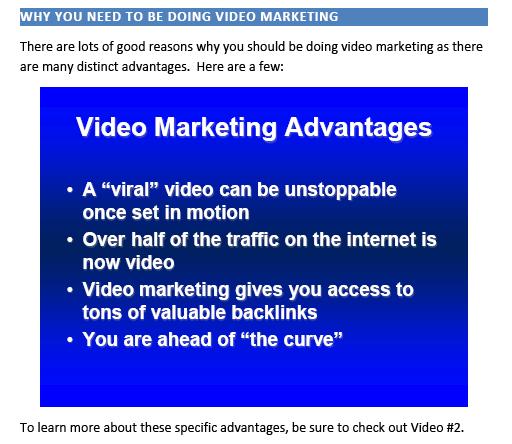 WHY YOU NEED TO BE DOING VIDEO MARKETING

There are lots of good reasons why you should be doing video marketing as there are many distinct advantages.  Here are a few:

Video Marketing Advantages

• A “viral” video can be unstoppable once set in motion
• Over half of the traffic on the internet is now video
• Video marketing gives you access to tons of valuable backlinks
• You are ahead of “the curve”

To learn more about these specific advantages, be sure to check out Video #2.